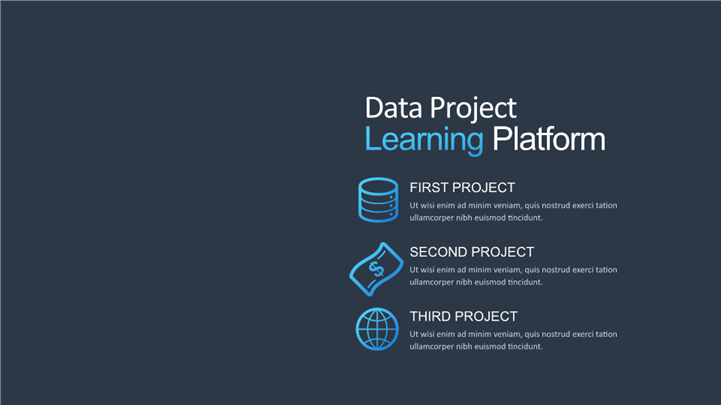 Data Project
Learning Platform

FIRST PROJECT
Ut wisi enim ad minim veniam, quis nostrud exerci tation ullamcorper nibh euismod tincidunt.

SECOND PROJECT
Ut wisi enim ad minim veniam, quis nostrud exerci tation ullamcorper nibh euismod tincidunt.

THIRD PROJECT
Ut wisi enim ad minim veniam, quis nostrud exerci tation ullamcorper nibh euismod tincidunt.